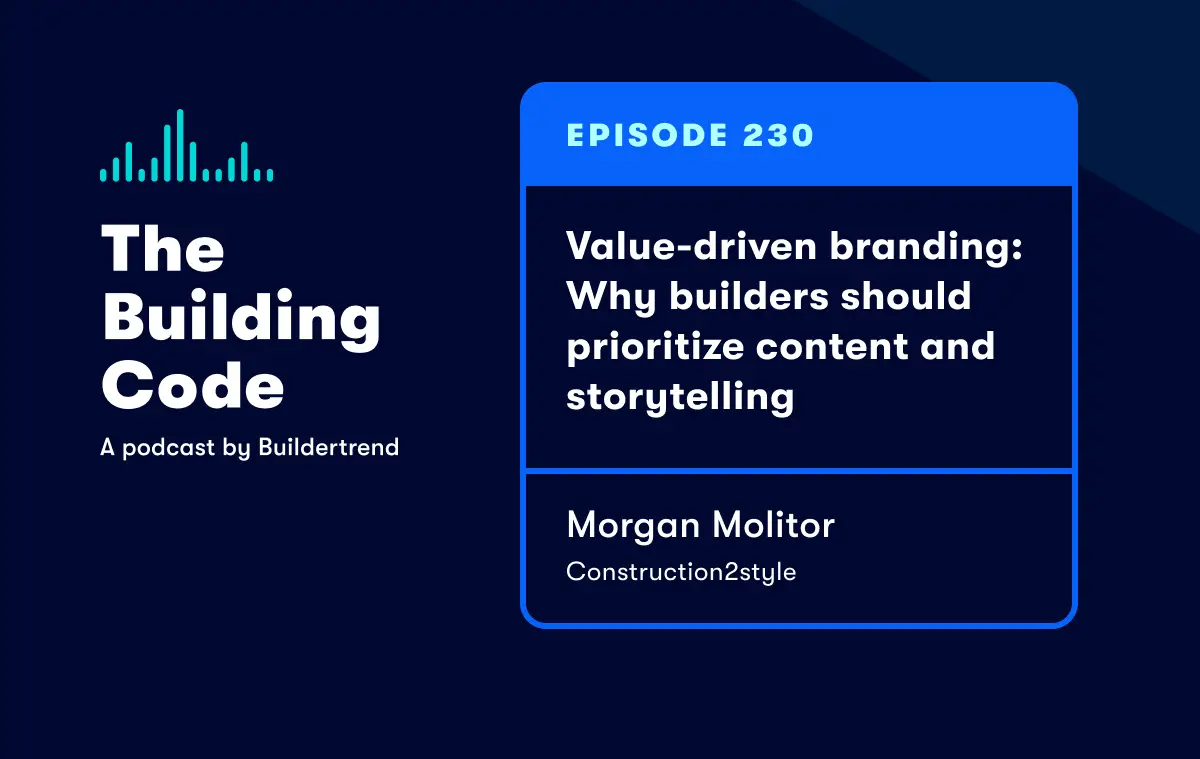 The Building Code

A podcast by Buildertrend

EPISODE 230

Value-driven branding: Why builders should prioritize content and storytelling

Morgan Molitor

Construction2style